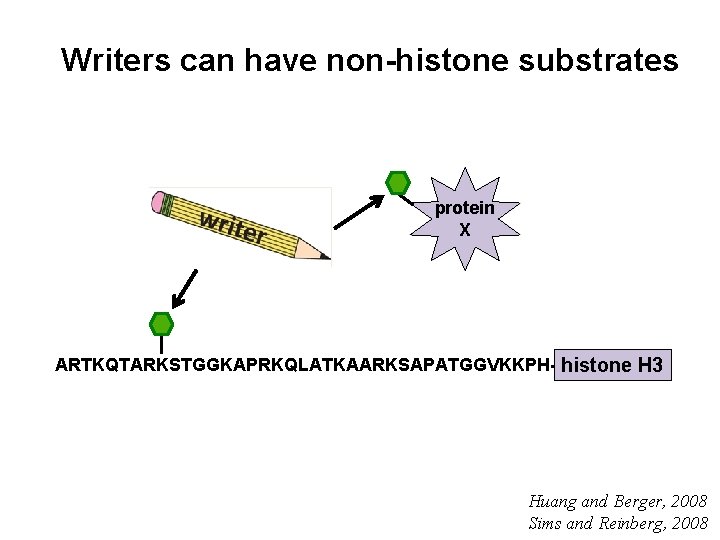 Writers can have non-histone substrates

writer

protein X

ARTKQTARKSTGGKAPRKQLATKAARKSAPATGGVKKPH- histone H3

Huang and Berger, 2008
Sims and Reinberg, 2008